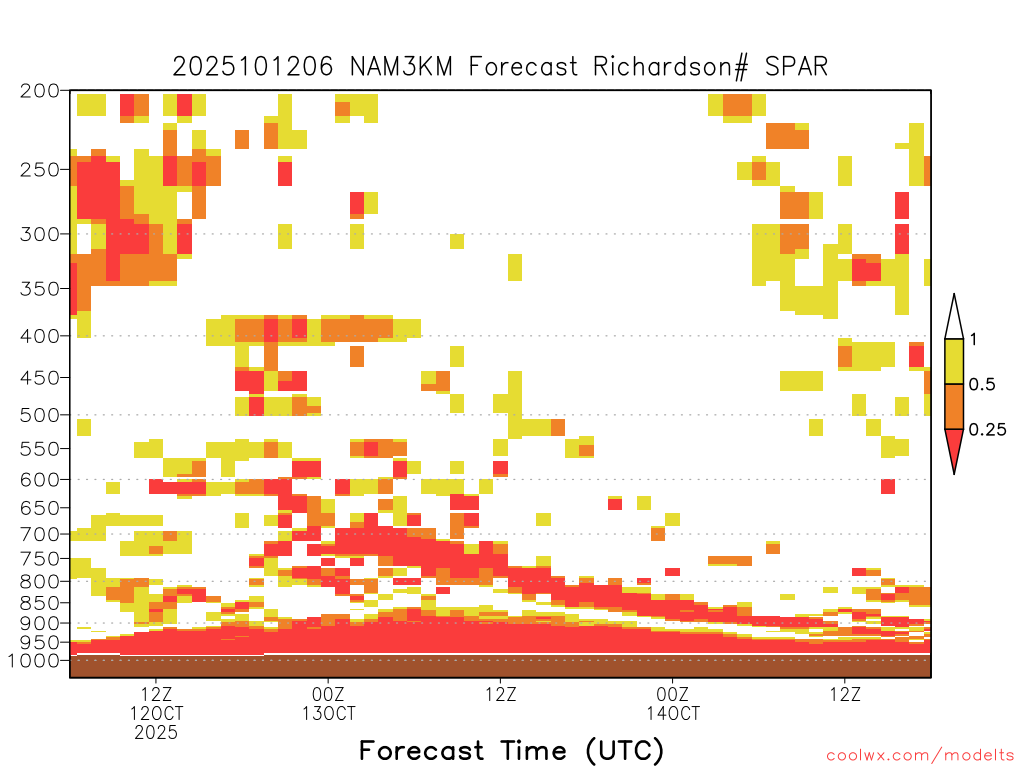 2025101206 NAM3KM Forecast Richardson# SPAR

200
250
300
350
400
450
500
550
600
650
700
750
800
850
900
950
1000

1
0.5
0.25

12Z
12OCT
2025
00Z
13OCT
12Z
00Z
14OCT
12Z

Forecast Time (UTC)

coolwx.com/modelts